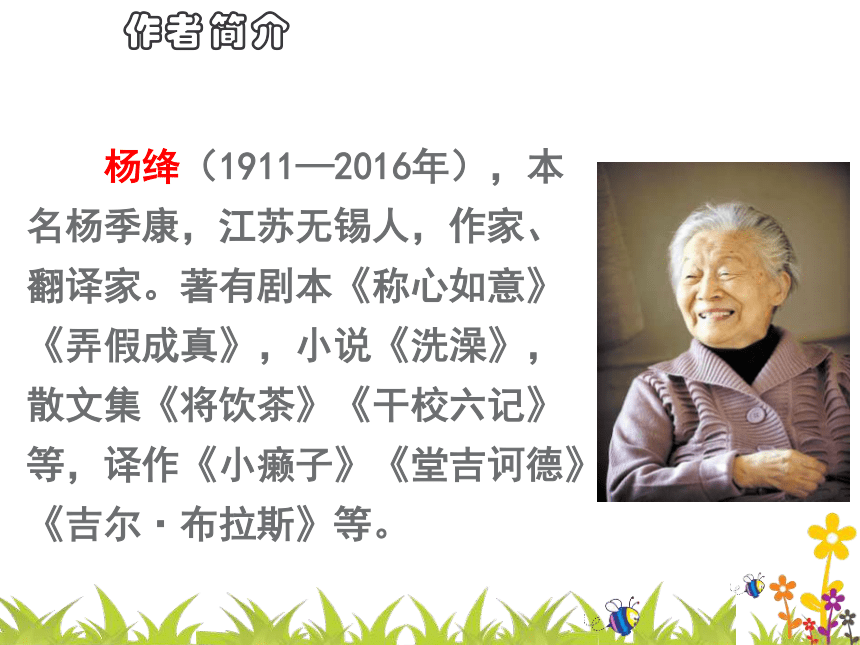 作者简介

杨绛（1911—2016年），本名杨季康，江苏无锡人，作家、翻译家。著有剧本《称心如意》《弄假成真》，小说《洗澡》，散文集《将饮茶》《干校六记》等，译作《小癞子》《堂吉诃德》《吉尔·布拉斯》等。